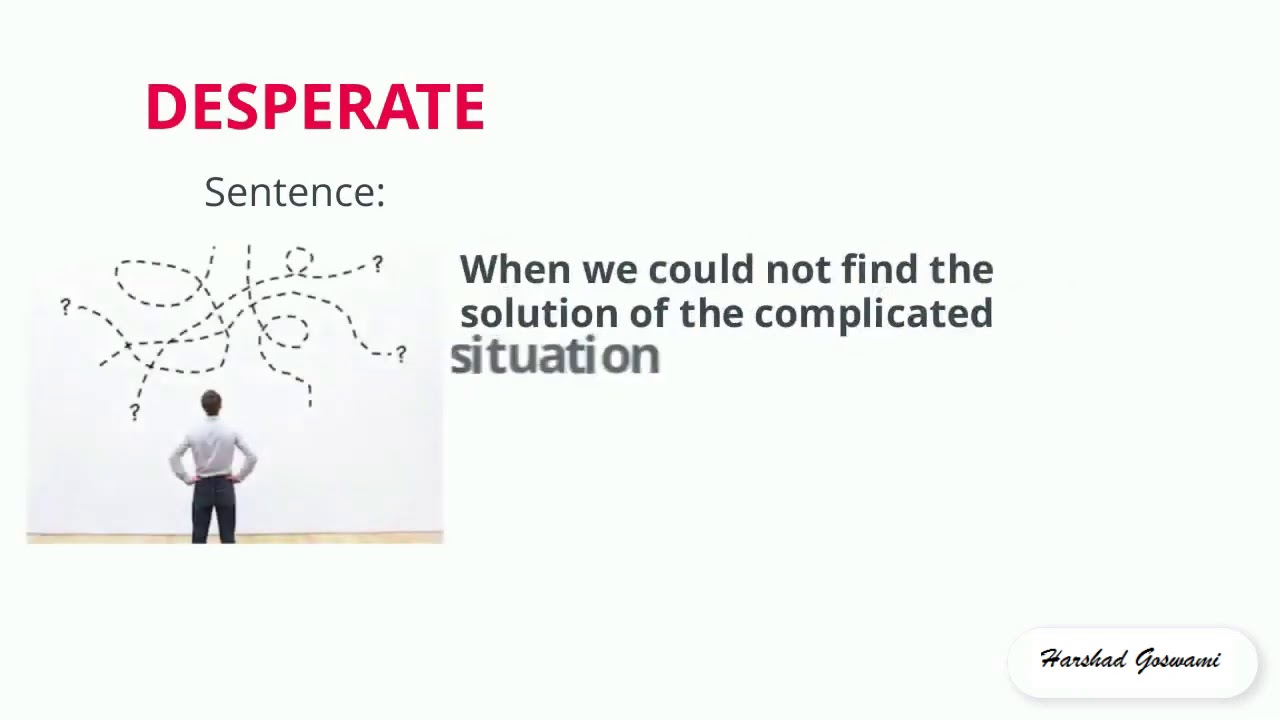 DESPERATE

Sentence:

?
?
?
?

When we could not find the solution of the complicated situation

Harshad Goswami